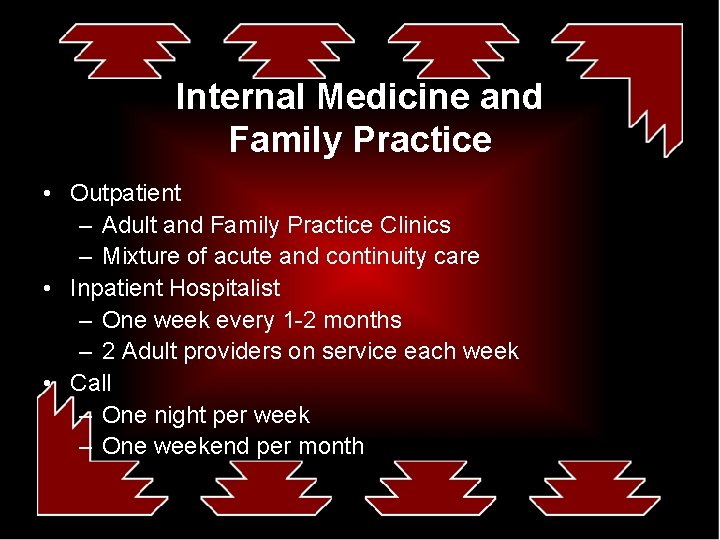 Internal Medicine and Family Practice

• Outpatient
– Adult and Family Practice Clinics
– Mixture of acute and continuity care
• Inpatient Hospitalist
– One week every 1-2 months
– 2 Adult providers on service each week
• Call
– One night per week
– One weekend per month